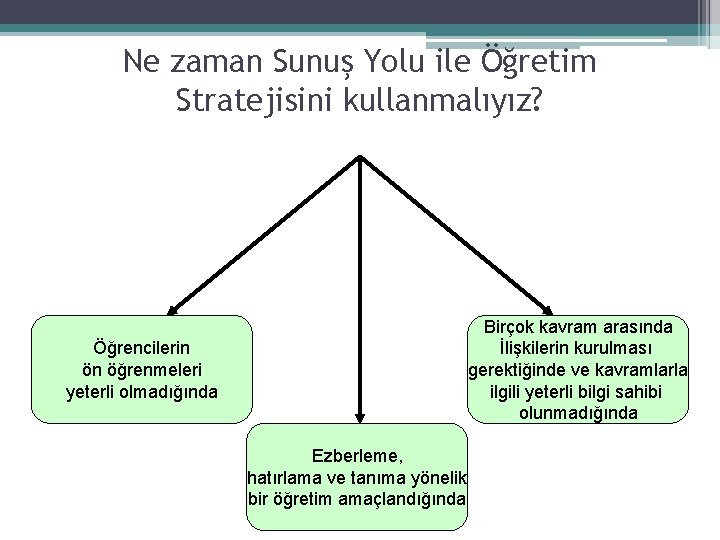 Ne zaman Sunuş Yolu ile Öğretim Stratejisini kullanmalıyız?

Öğrencilerin ön öğrenmeleri yeterli olmadığında

Ezberleme, hatırlama ve tanıma yönelik bir öğretim amaçlandığında

Birçok kavram arasında İlişkilerin kurulması gerektiğinde ve kavramlarla ilgili yeterli bilgi sahibi olunmadığında